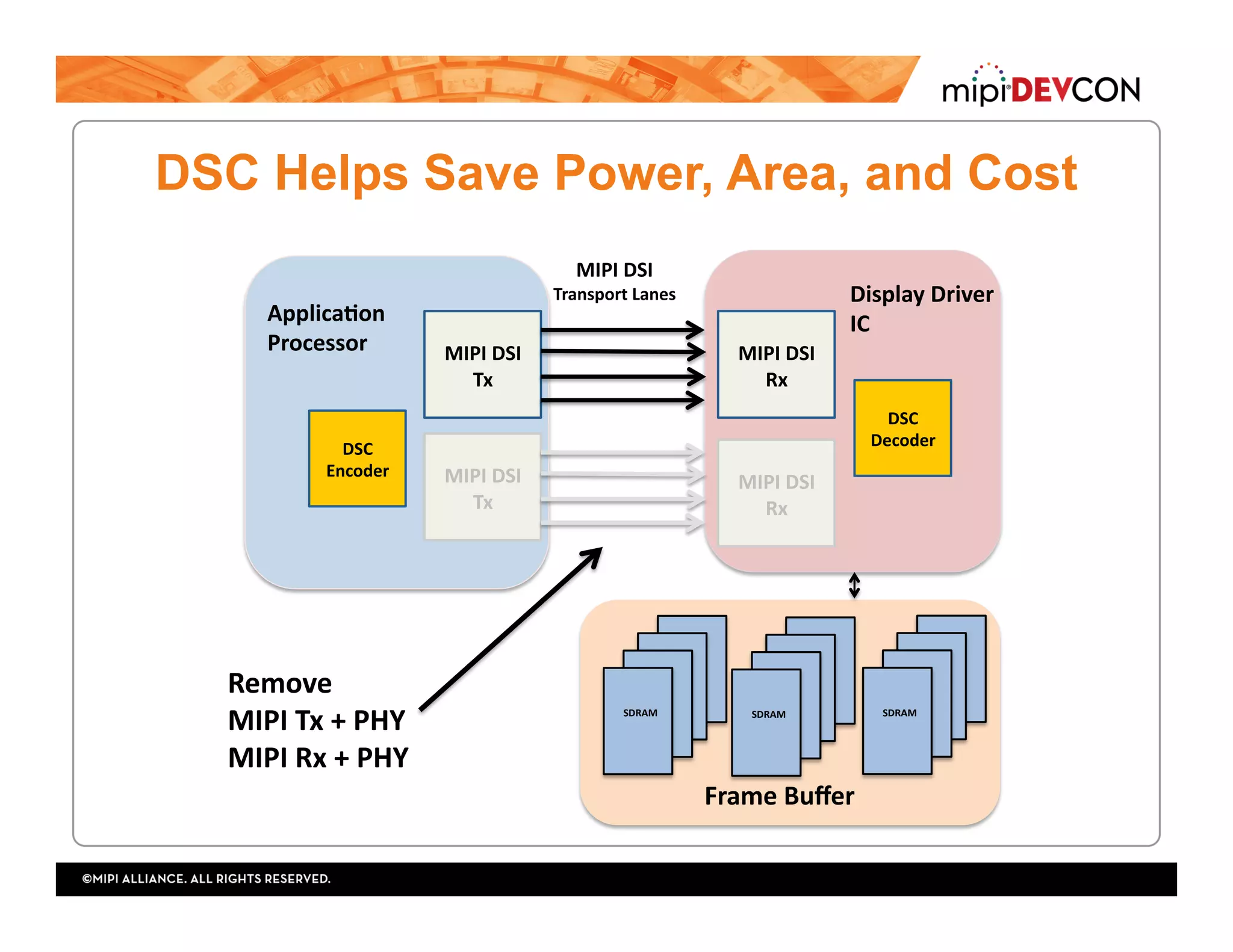 mipi DEVCON

DSC Helps Save Power, Area, and Cost

Application Processor

MIPI DSI Tx

DSC Encoder

MIPI DSI Tx

MIPI DSI Transport Lanes

Display Driver IC

MIPI DSI Rx

DSC Decoder

MIPI DSI Rx

Remove
MIPI Tx + PHY
MIPI Rx + PHY

SDRAM

SDRAM

SDRAM

Frame Buffer

©MIPI ALLIANCE. ALL RIGHTS RESERVED.